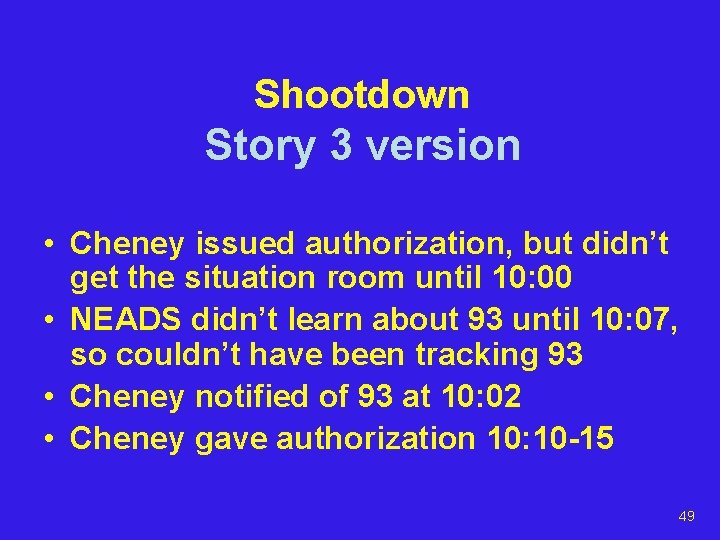 Shootdown
Story 3 version

• Cheney issued authorization, but didn't get the situation room until 10:00
• NEADS didn't learn about 93 until 10:07, so couldn't have been tracking 93
• Cheney notified of 93 at 10:02
• Cheney gave authorization 10:10-15

49